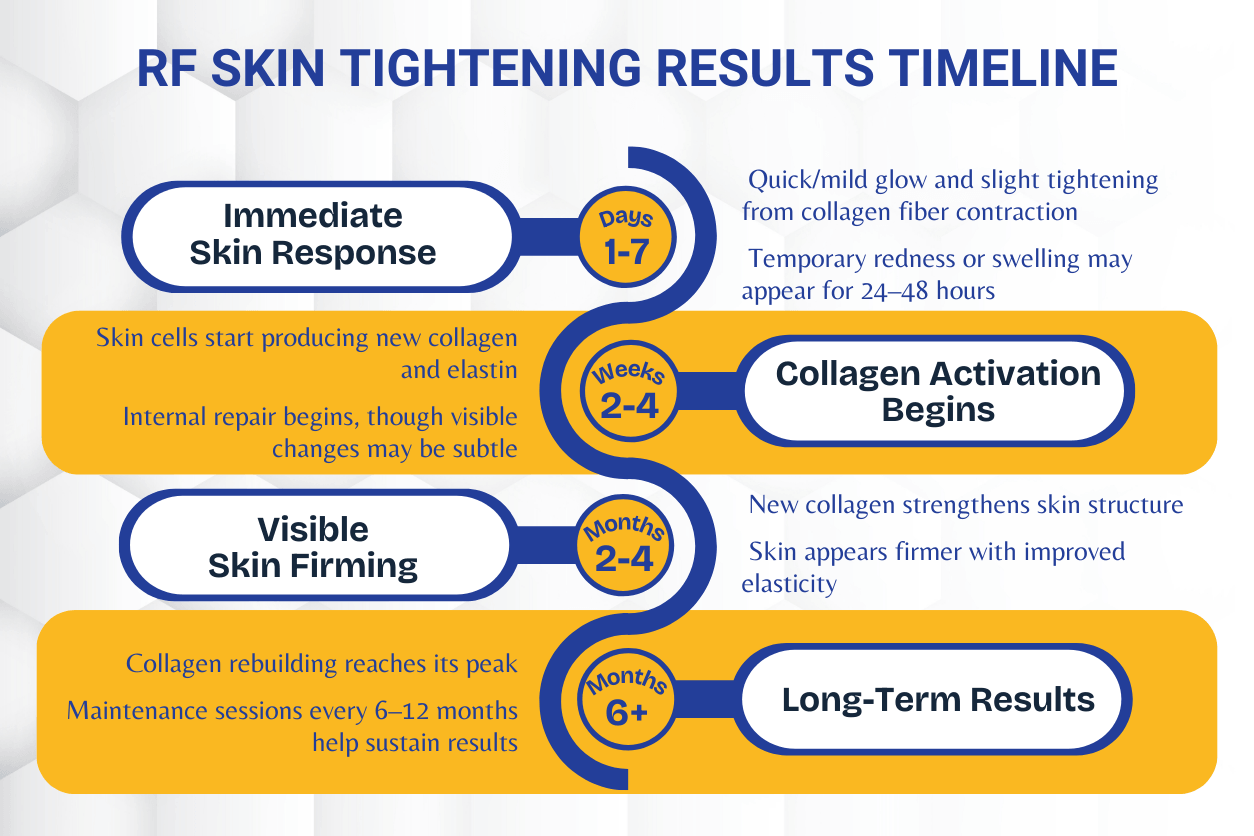 RF SKIN TIGHTENING RESULTS TIMELINE

Immediate Skin Response

Days 1-7

Quick/mild glow and slight tightening from collagen fiber contraction

Temporary redness or swelling may appear for 24–48 hours

Skin cells start producing new collagen and elastin

Internal repair begins, though visible changes may be subtle

Weeks 2-4

Collagen Activation Begins

Visible Skin Firming

Months 2-4

New collagen strengthens skin structure

Skin appears firmer with improved elasticity

Collagen rebuilding reaches its peak

Maintenance sessions every 6–12 months help sustain results

Months 6+

Long-Term Results